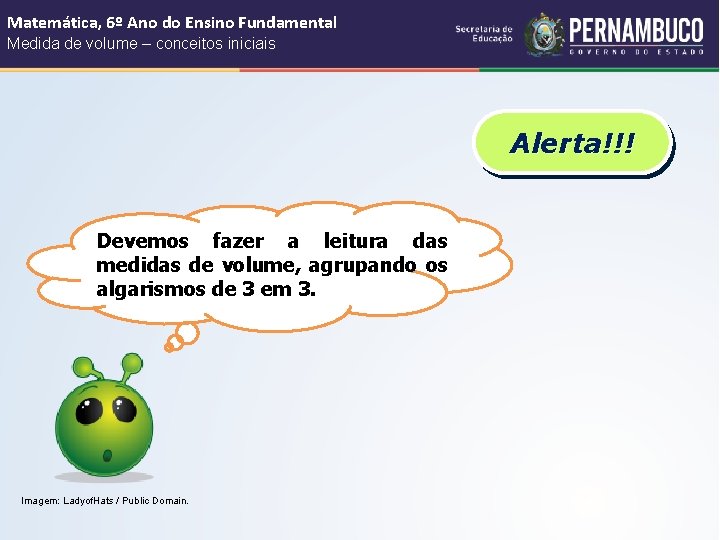 Matemática, 6º Ano do Ensino Fundamental
Medida de volume – conceitos iniciais

Secretaria de Educação

PERNAMBUCO
GOVERNO DO ESTADO

Alerta!!!

Devemos fazer a leitura das medidas de volume, agrupando os algarismos de 3 em 3.

Imagem: LadyofHats / Public Domain.